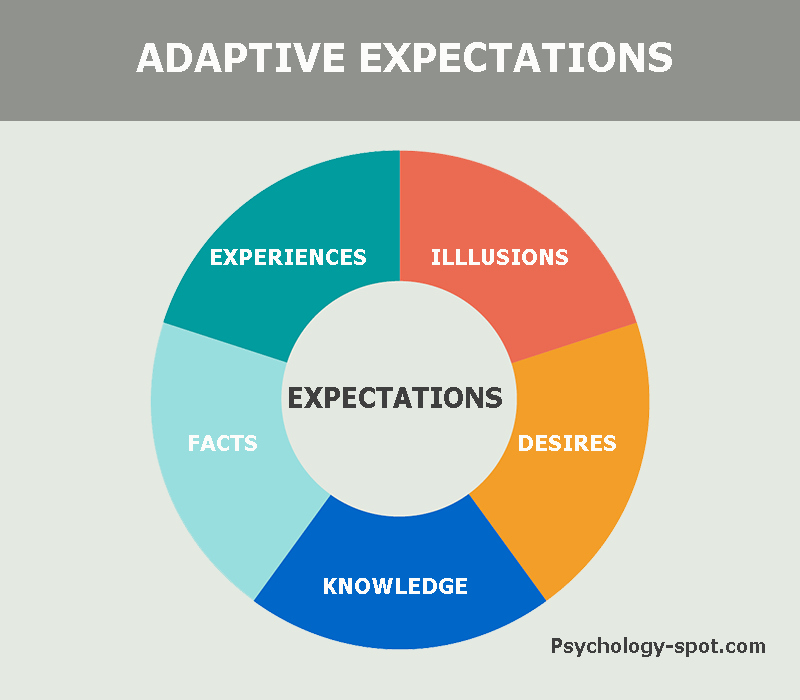 ADAPTIVE EXPECTATIONS

EXPERIENCES

ILLLUSIONS

EXPECTATIONS

FACTS

DESIRES

KNOWLEDGE

Psychology-spot.com